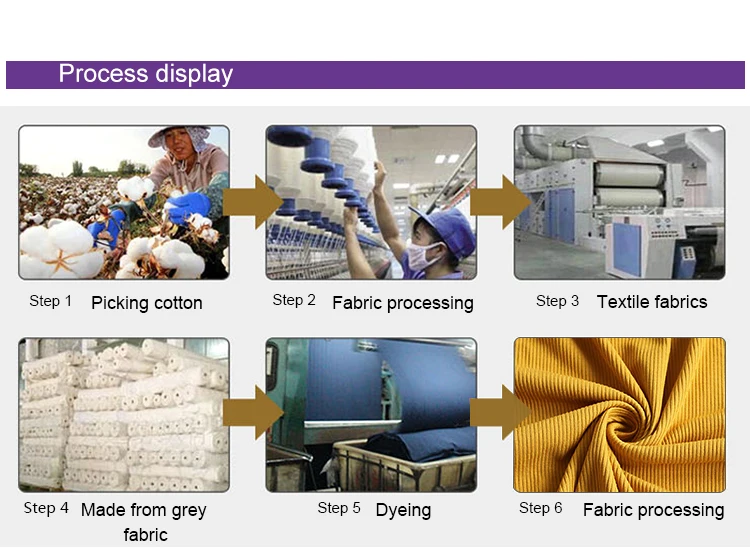 Process display

Step 1 Picking cotton

Step 2 Fabric processing

Step 3 Textile fabrics

Step 4 Made from grey fabric

Step 5 Dyeing

Step 6 Fabric processing